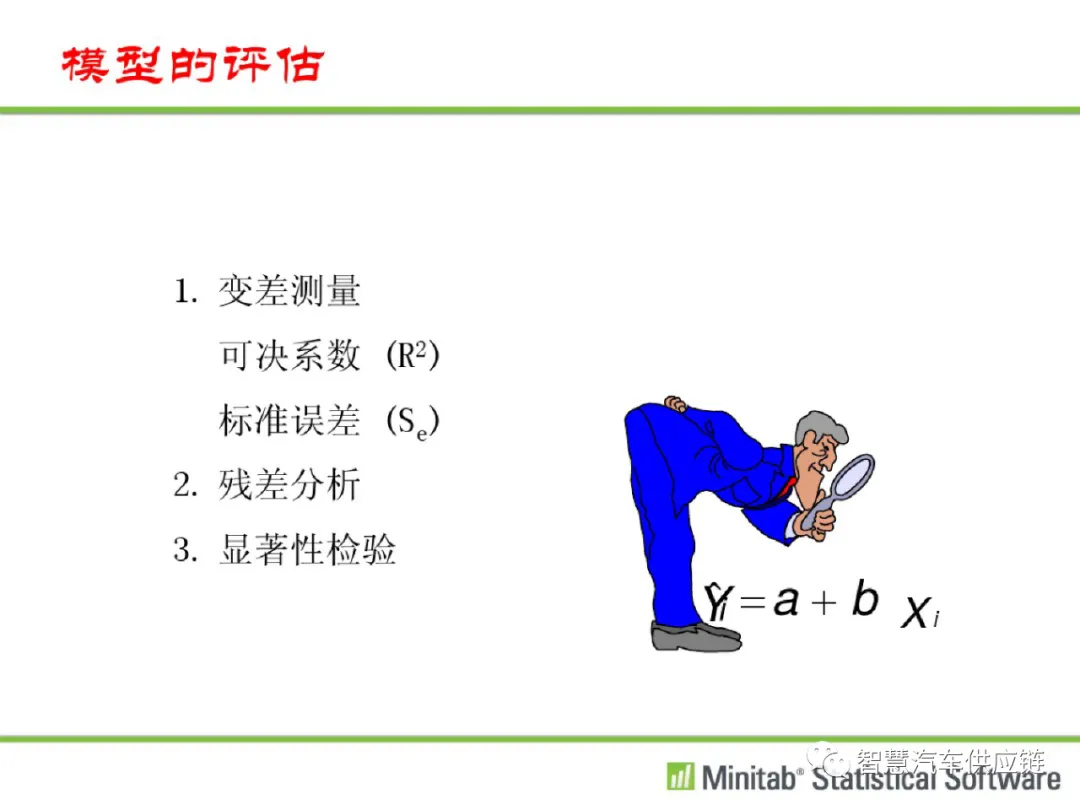 模型的评估

1. 变差测量

可决系数 ($R^2$)

标准误差 ($S_e$)

2. 残差分析

3. 显著性检验

$\hat{Y}_i = a + b X_i$

智慧汽车供应链

Minitab® Statistical Software